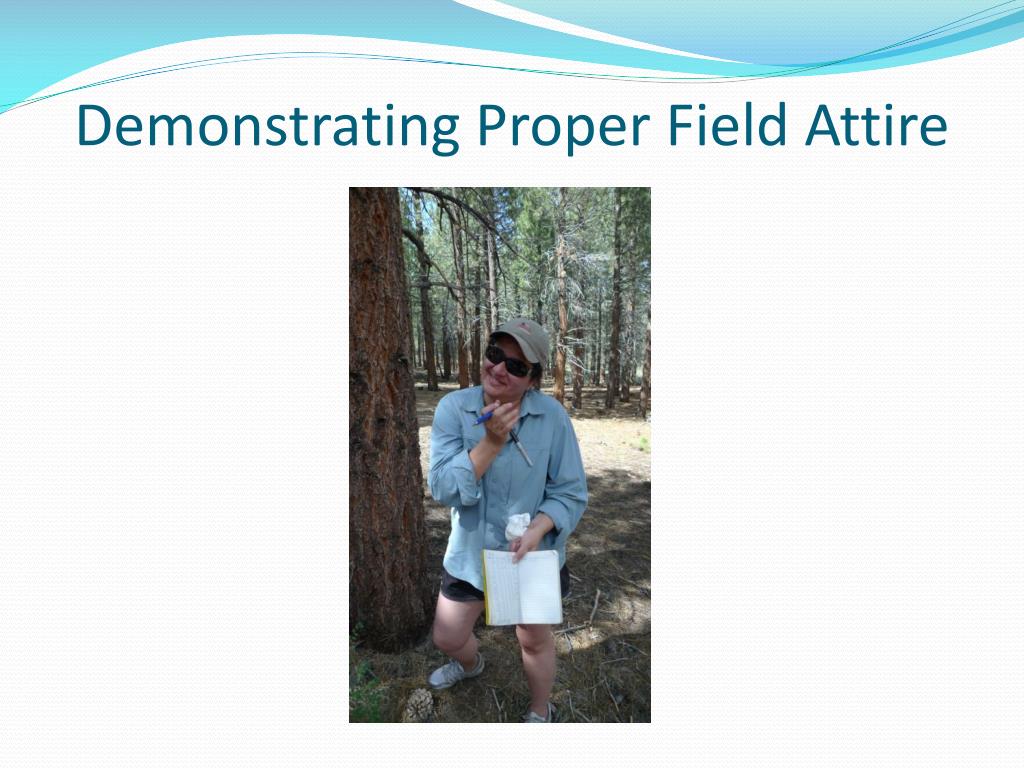 Demonstrating Proper Field Attire